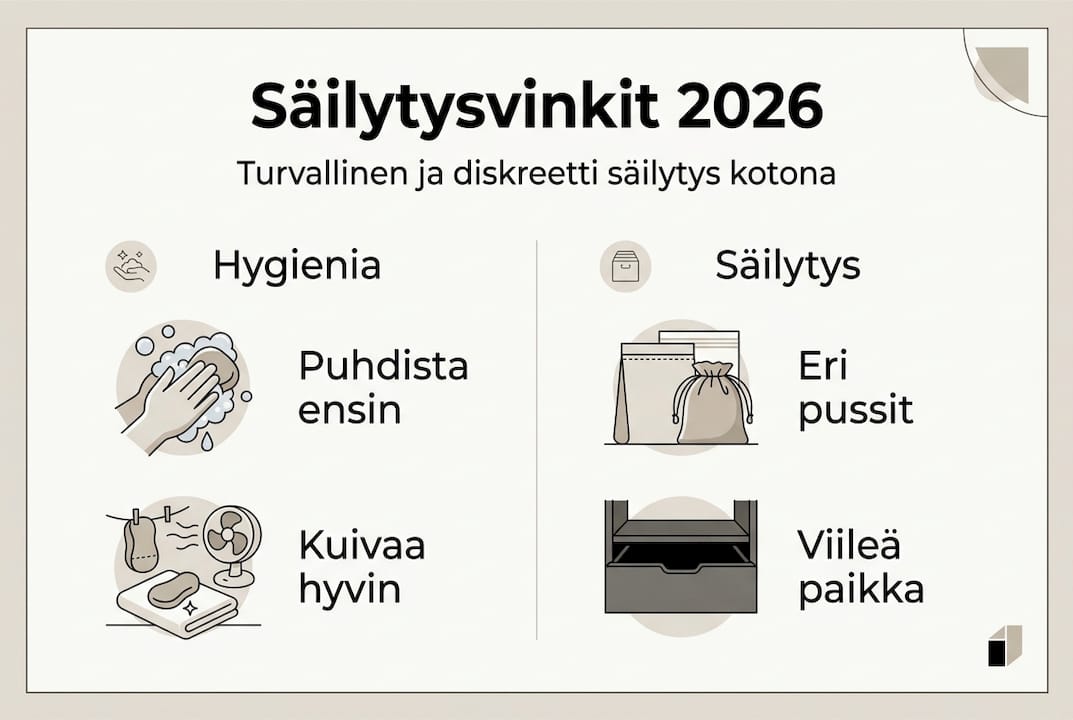 Säilytysvinkit 2026

Turvallinen ja diskreetti säilytys kotona

Hygienia

Puhdista ensin

Kuivaa hyvin

Säilytys

Eri pussit

Viileä paikka